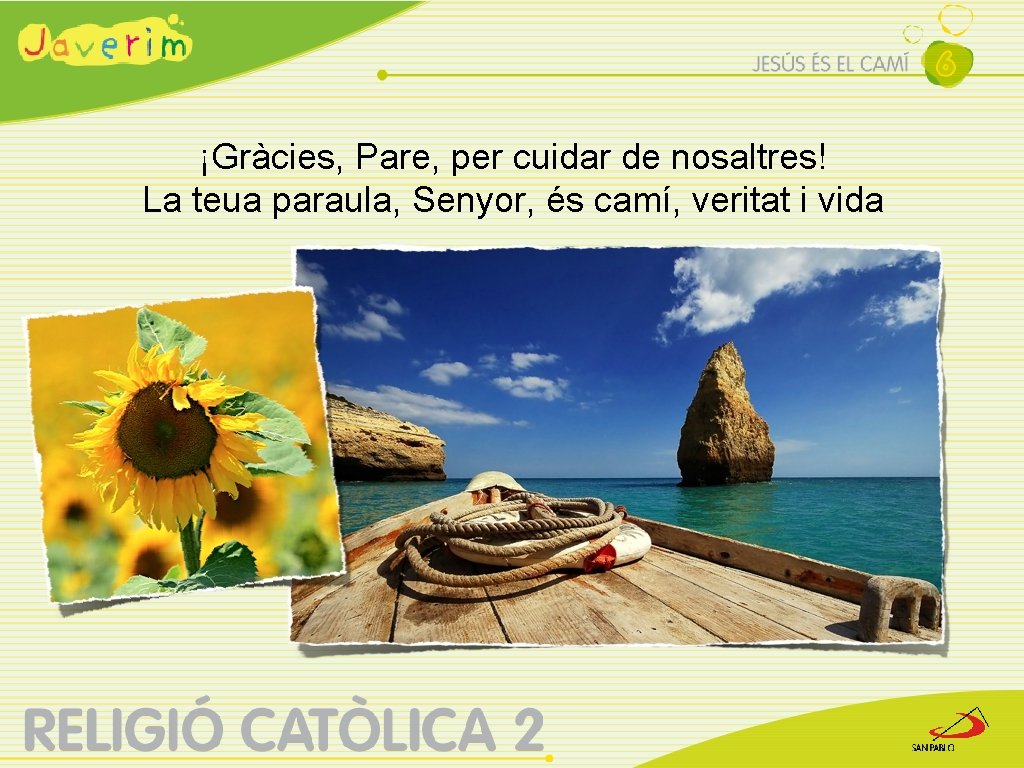 Javerim

JESÚS ÉS EL CAMÍ 6

¡Gràcies, Pare, per cuidar de nosaltres!
La teua paraula, Senyor, és camí, veritat i vida

RELIGIÓ CATÒLICA 2

SAN PABLO